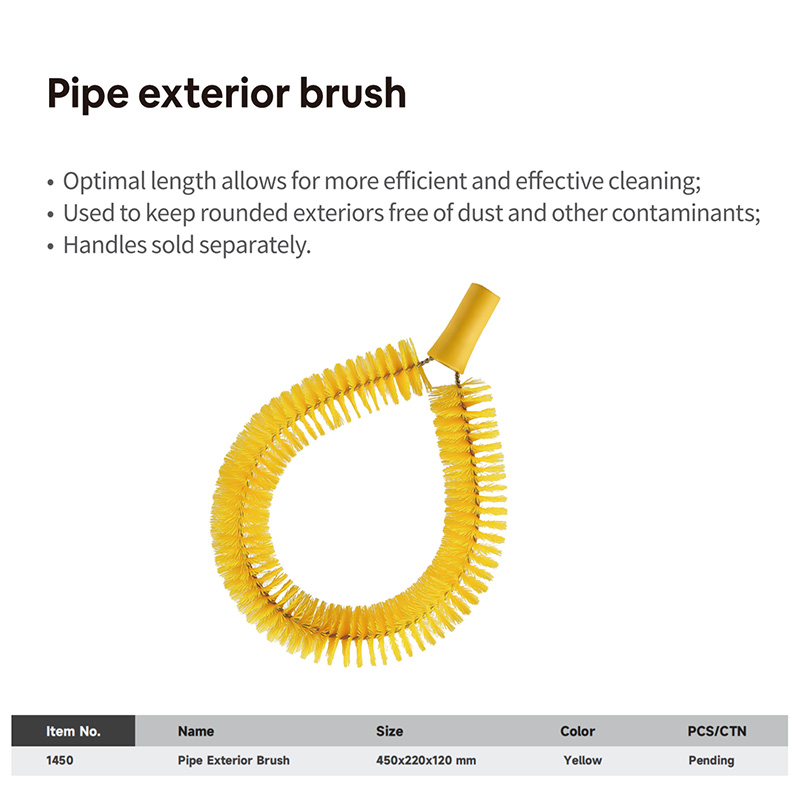 Pipe exterior brush

• Optimal length allows for more efficient and effective cleaning;
• Used to keep rounded exteriors free of dust and other contaminants;
• Handles sold separately.

| Item No. | Name | Size | Color | PCS/CTN |
|---|---|---|---|---|
| 1450 | Pipe Exterior Brush | 450x220x120 mm | Yellow | Pending |